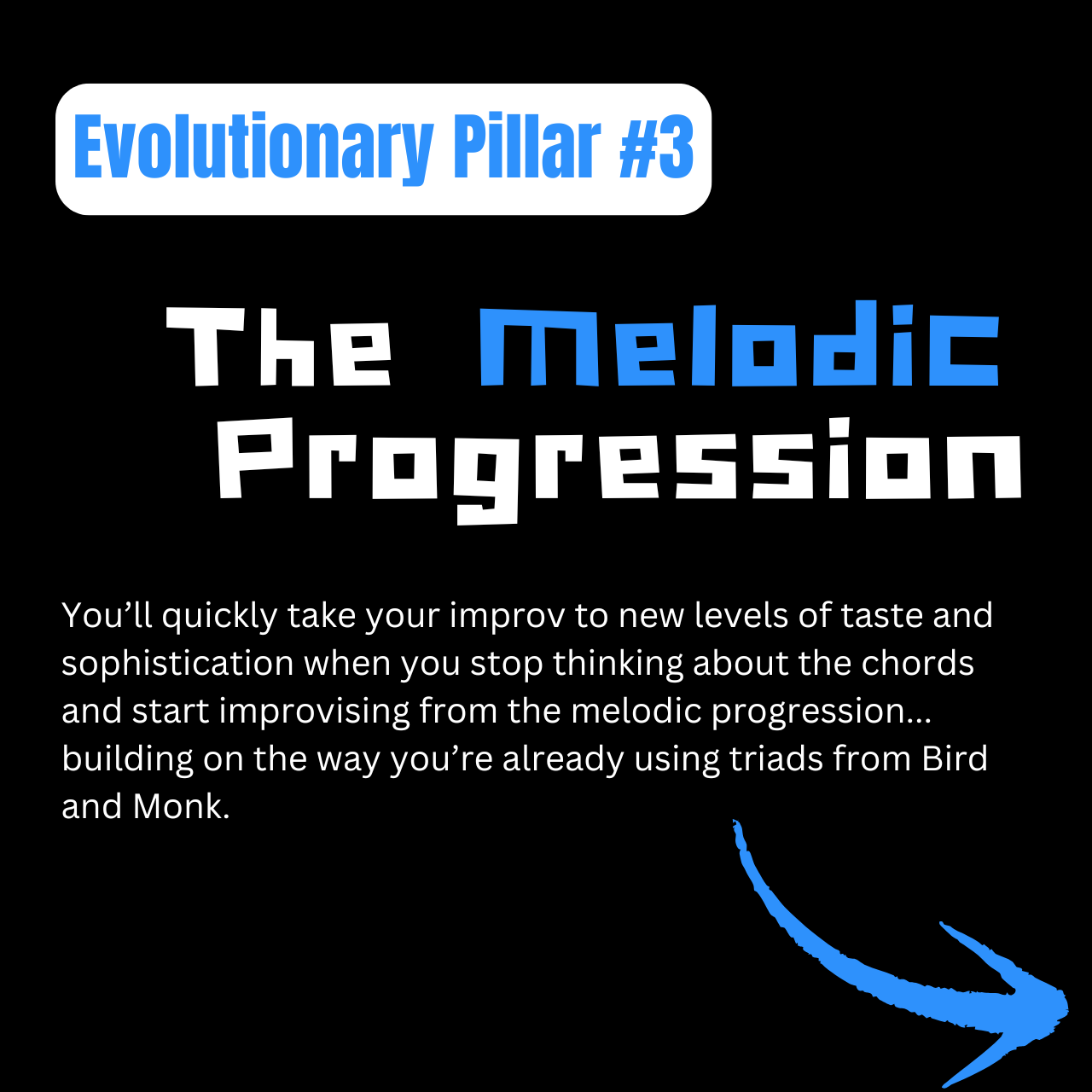 Evolutionary Pillar #3

The Melodic Progression

You’ll quickly take your improv to new levels of taste and sophistication when you stop thinking about the chords and start improvising from the melodic progression... building on the way you’re already using triads from Bird and Monk.